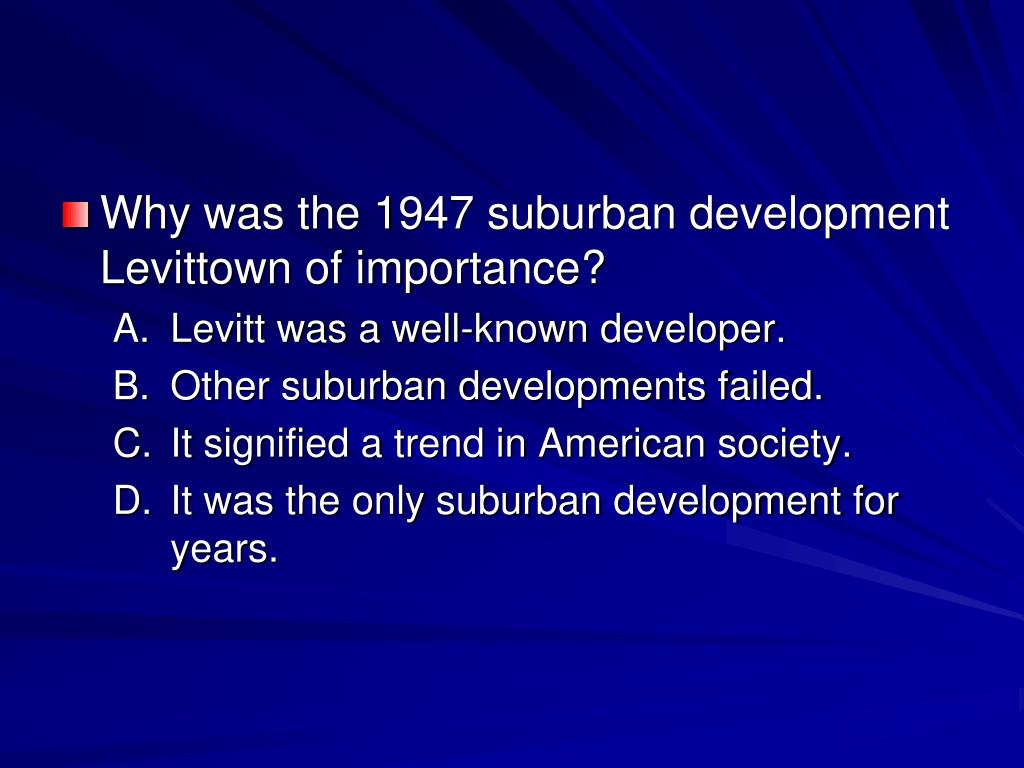 Why was the 1947 suburban development Levittown of importance?

A. Levitt was a well-known developer.
B. Other suburban developments failed.
C. It signified a trend in American society.
D. It was the only suburban development for years.